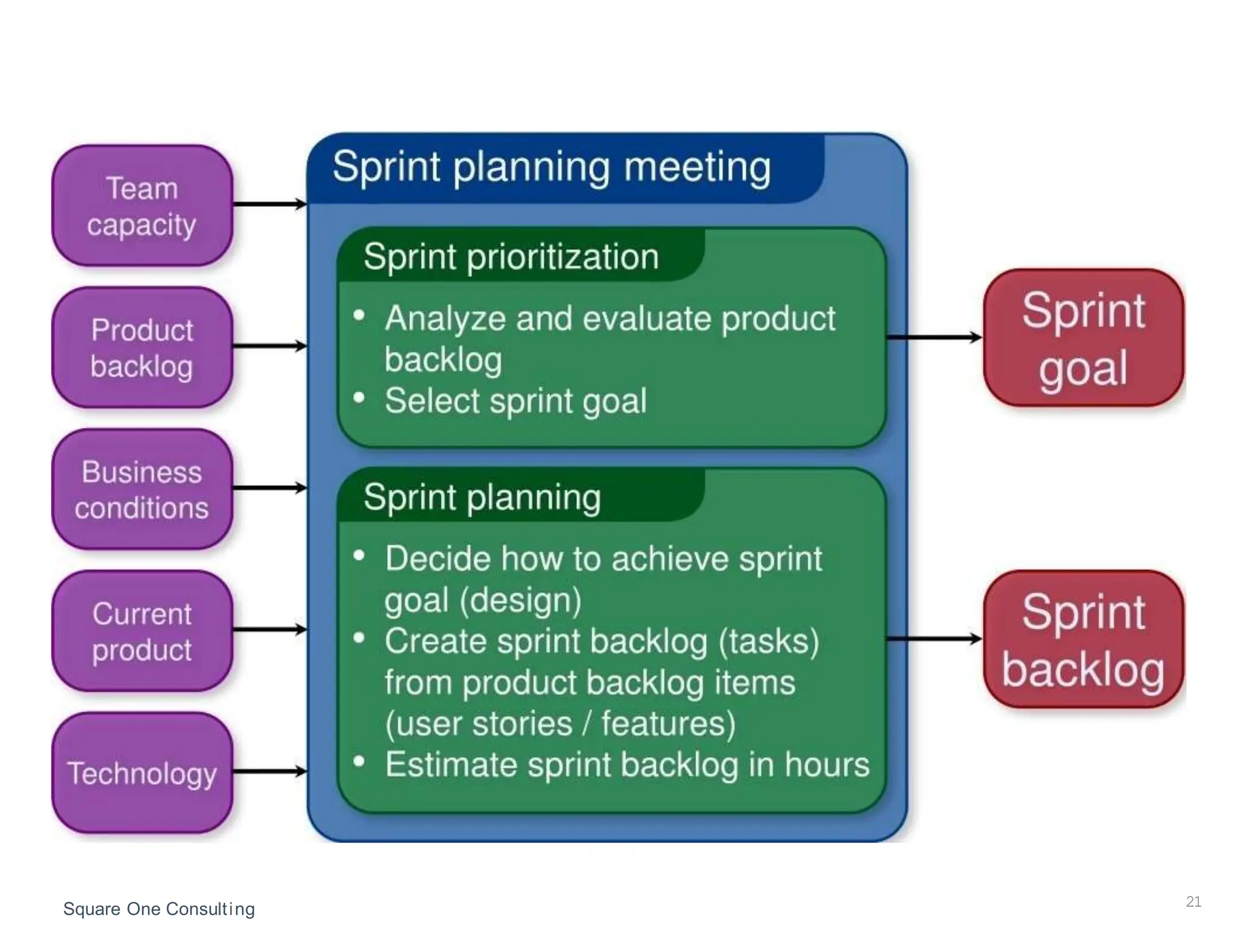 Team capacity

Product backlog

Business conditions

Current product

Technology

Sprint planning meeting

Sprint prioritization

• Analyze and evaluate product backlog
• Select sprint goal

Sprint planning

• Decide how to achieve sprint goal (design)
• Create sprint backlog (tasks) from product backlog items (user stories / features)
• Estimate sprint backlog in hours

Sprint goal

Sprint backlog

Square One Consulting

21